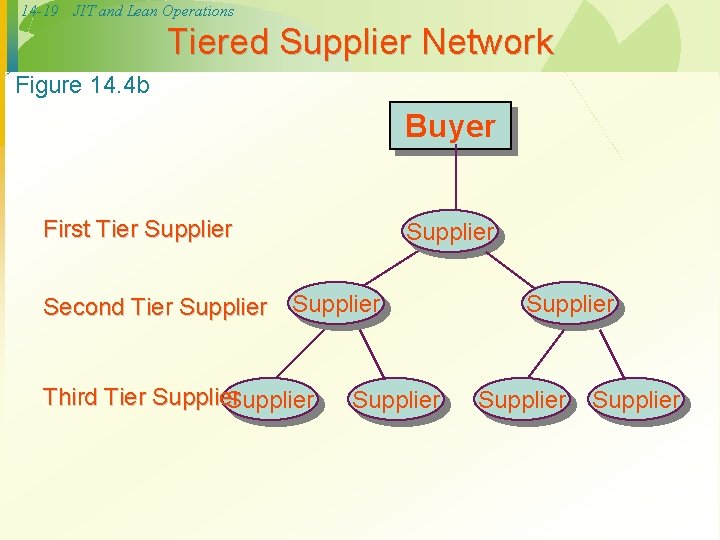 14-19 JIT and Lean Operations

Tiered Supplier Network

Figure 14.4b

Buyer

First Tier Supplier

Supplier

Second Tier Supplier

Supplier

Supplier

Third Tier Supplier

Supplier

Supplier

Supplier

Supplier